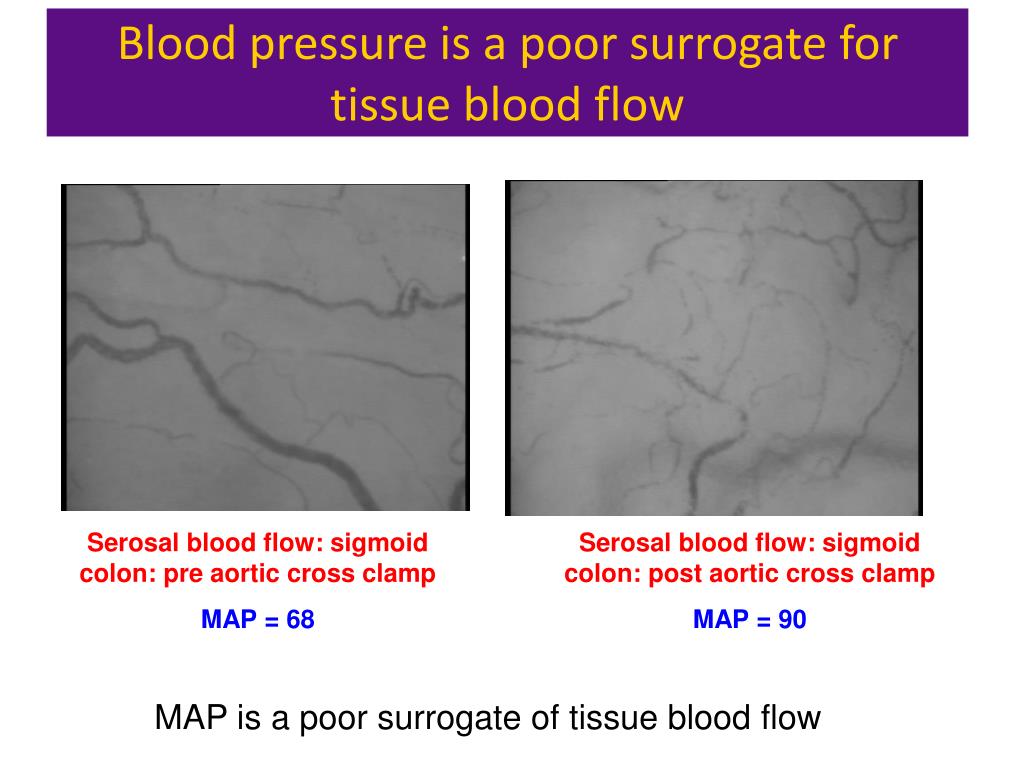 Blood pressure is a poor surrogate for tissue blood flow

Serosal blood flow: sigmoid colon: pre aortic cross clamp

MAP = 68

Serosal blood flow: sigmoid colon: post aortic cross clamp

MAP = 90

MAP is a poor surrogate of tissue blood flow